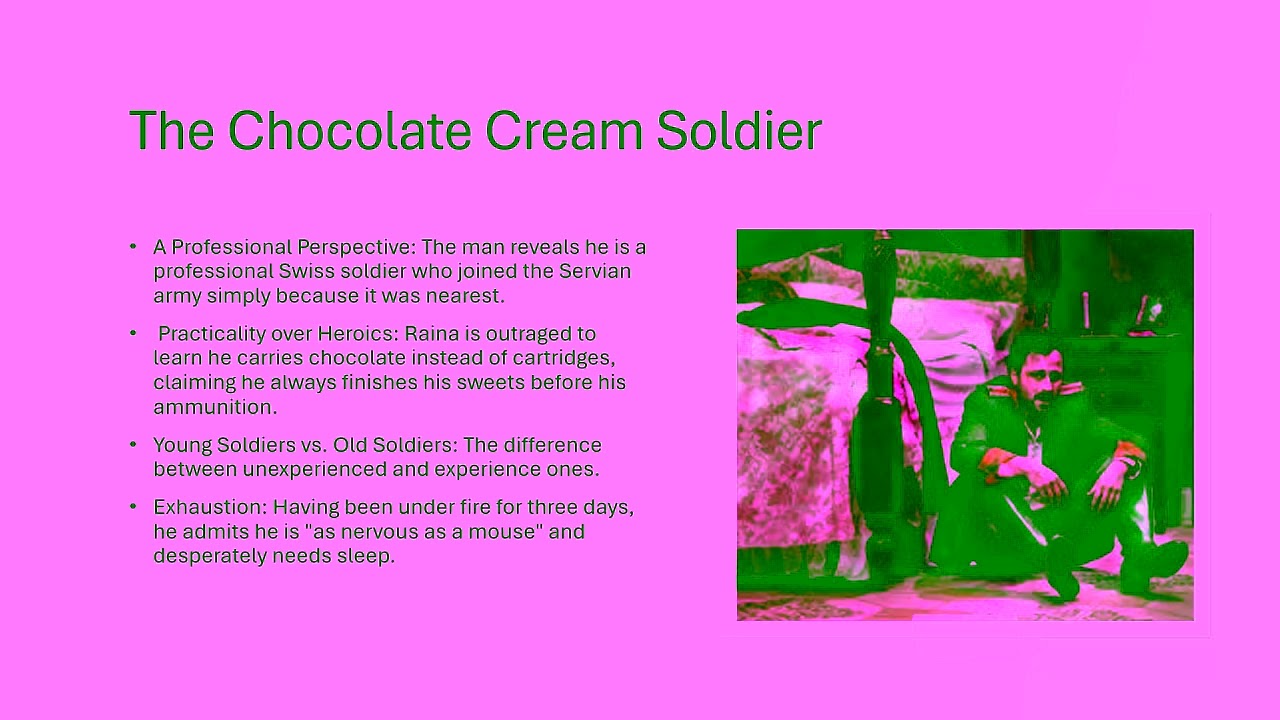 The Chocolate Cream Soldier

• A Professional Perspective: The man reveals he is a professional Swiss soldier who joined the Servian army simply because it was nearest.

• Practicality over Heroics: Raina is outraged to learn he carries chocolate instead of cartridges, claiming he always finishes his sweets before his ammunition.

• Young Soldiers vs. Old Soldiers: The difference between unexperienced and experience ones.

• Exhaustion: Having been under fire for three days, he admits he is "as nervous as a mouse" and desperately needs sleep.